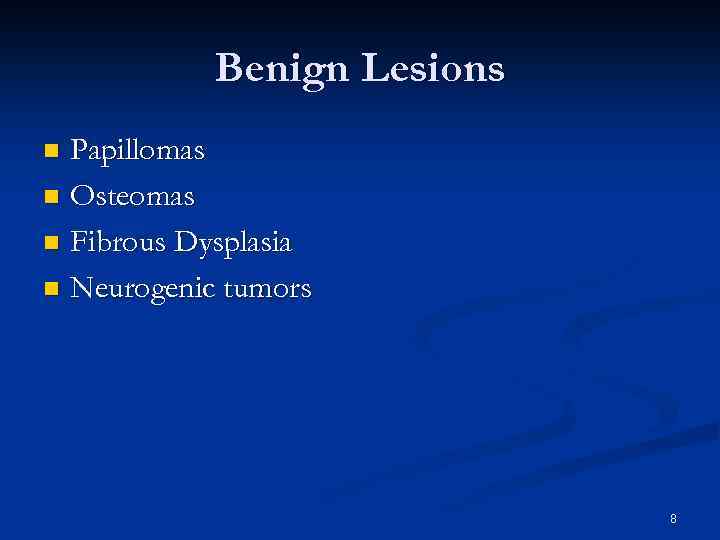 Benign Lesions

- Papillomas
- Osteomas
- Fibrous Dysplasia
- Neurogenic tumors

8